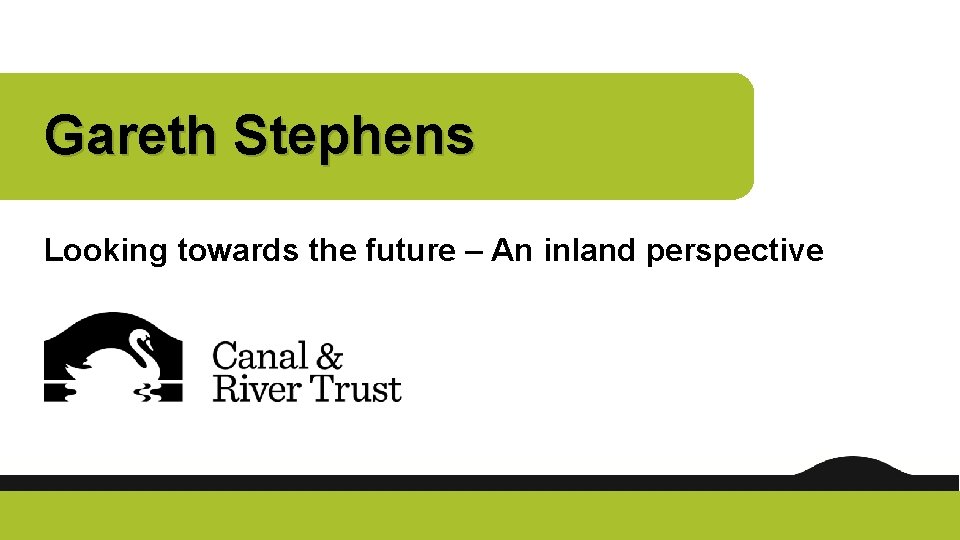 Gareth Stephens

Looking towards the future – An inland perspective

Canal & River Trust